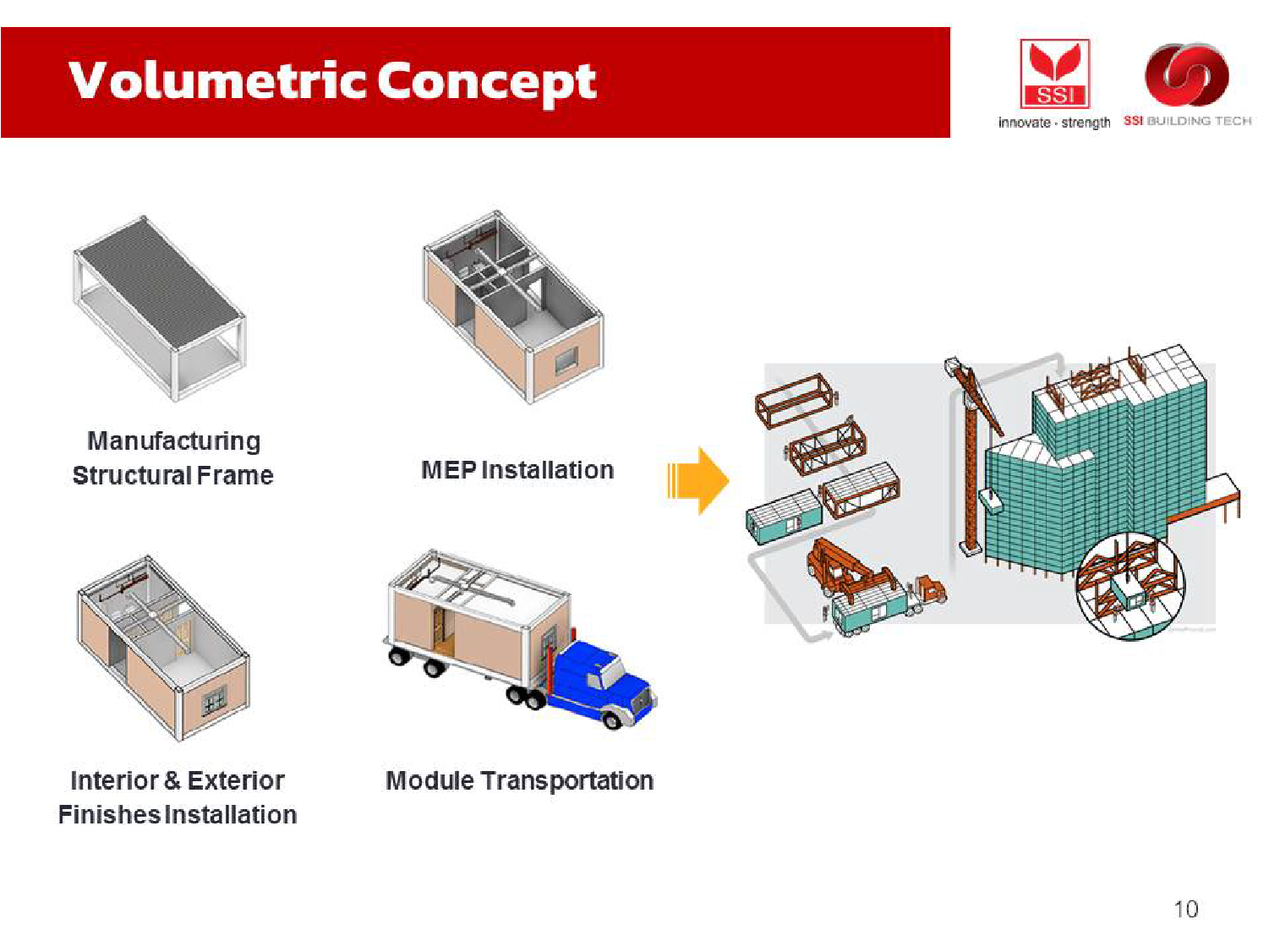 Volumetric Concept

SSI
innovate · strength

SSI BUILDING TECH

Manufacturing Structural Frame

MEP Installation

Interior & Exterior Finishes Installation

Module Transportation

10